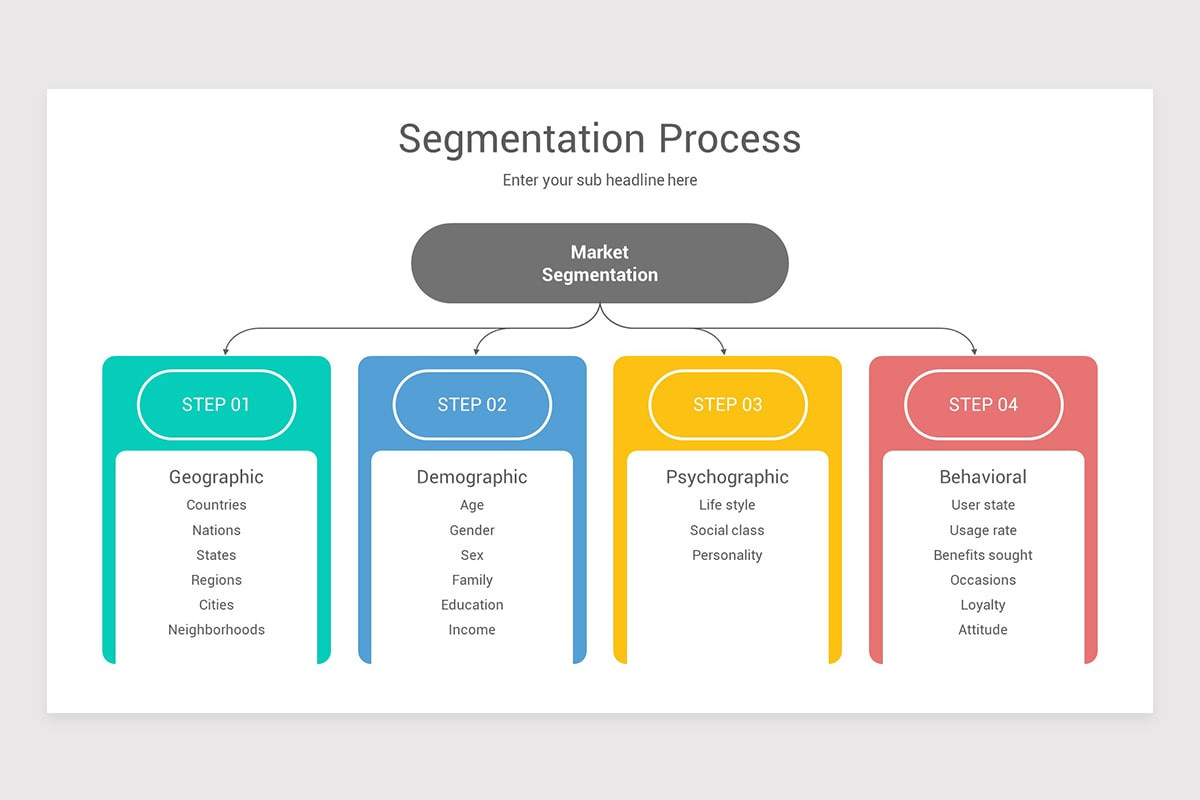 Segmentation Process

Enter your sub headline here

Market Segmentation

STEP 01

Geographic
Countries
Nations
States
Regions
Cities
Neighborhoods

STEP 02

Demographic
Age
Gender
Sex
Family
Education
Income

STEP 03

Psychographic
Life style
Social class
Personality

STEP 04

Behavioral
User state
Usage rate
Benefits sought
Occasions
Loyalty
Attitude